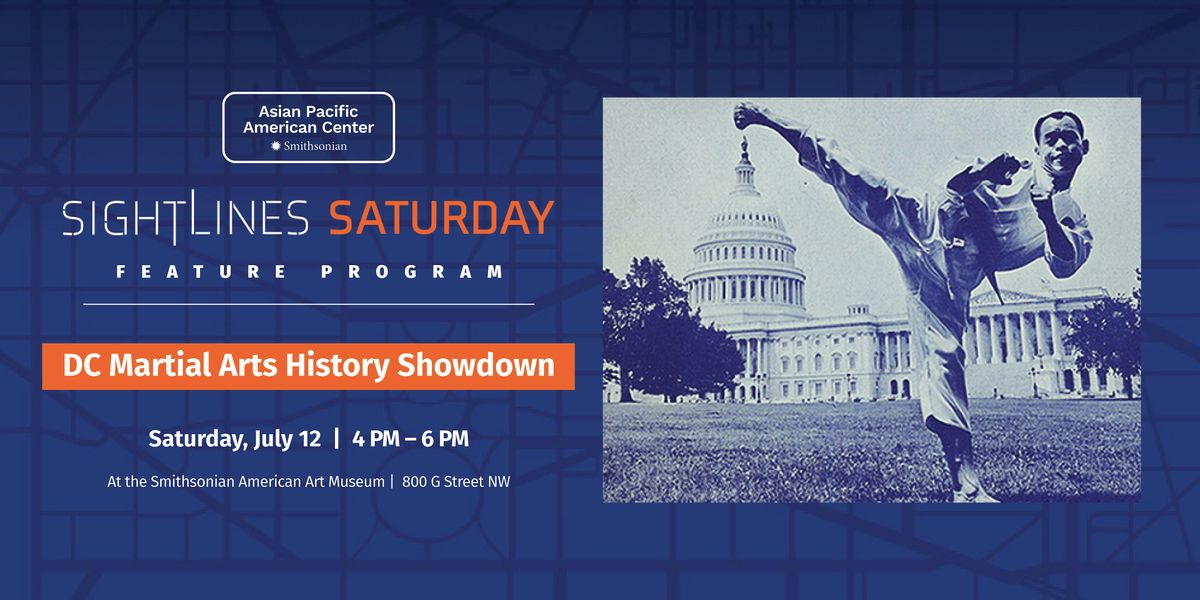 Asian Pacific American Center
Smithsonian

SIGHTLINES SATURDAY
FEATURE PROGRAM

DC Martial Arts History Showdown

Saturday, July 12 | 4 PM – 6 PM

At the Smithsonian American Art Museum | 800 G Street NW